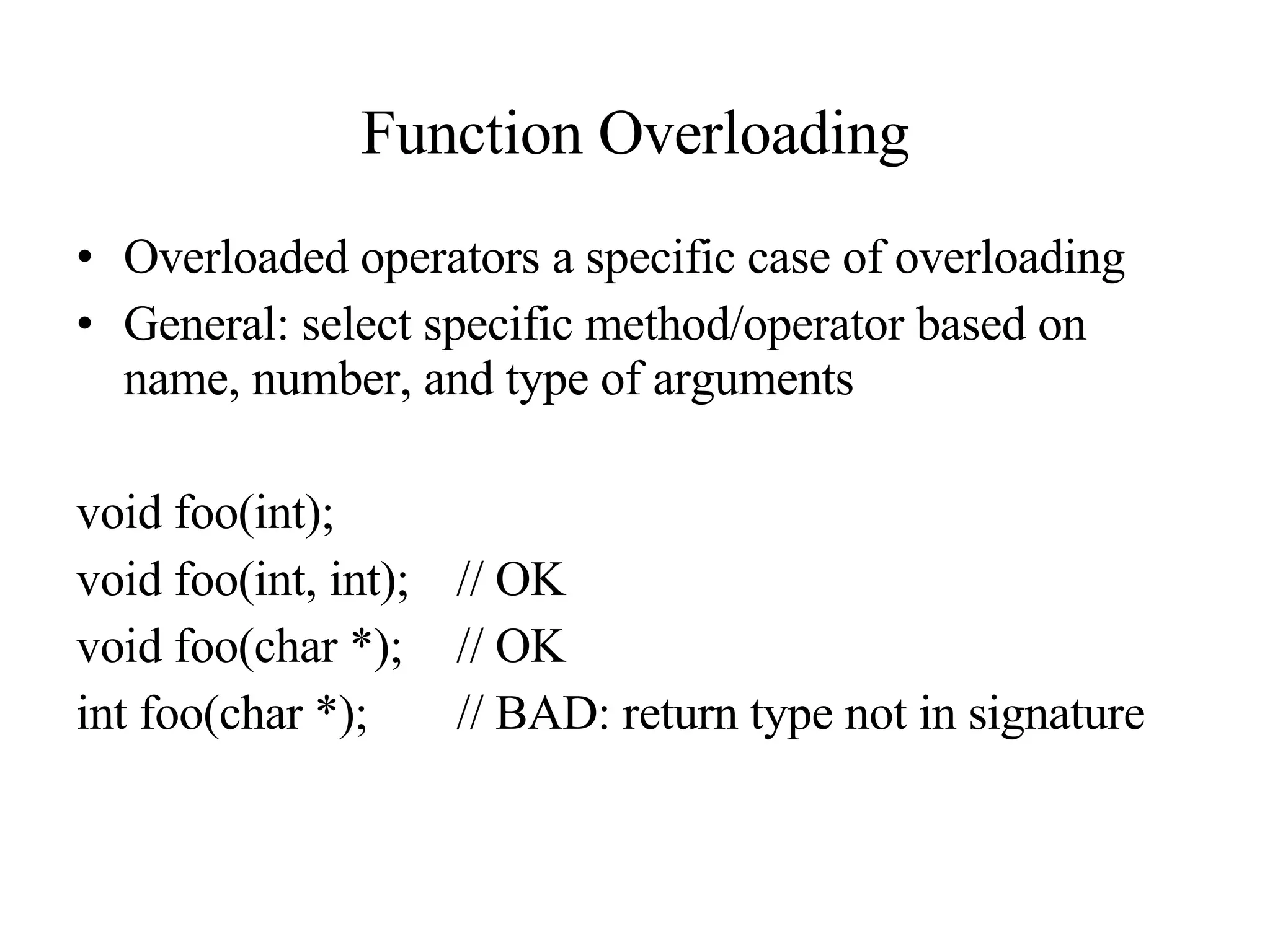 Function Overloading

• Overloaded operators a specific case of overloading
• General: select specific method/operator based on name, number, and type of arguments

void foo(int);
void foo(int, int);    // OK
void foo(char *);    // OK
int foo(char *);    // BAD: return type not in signature